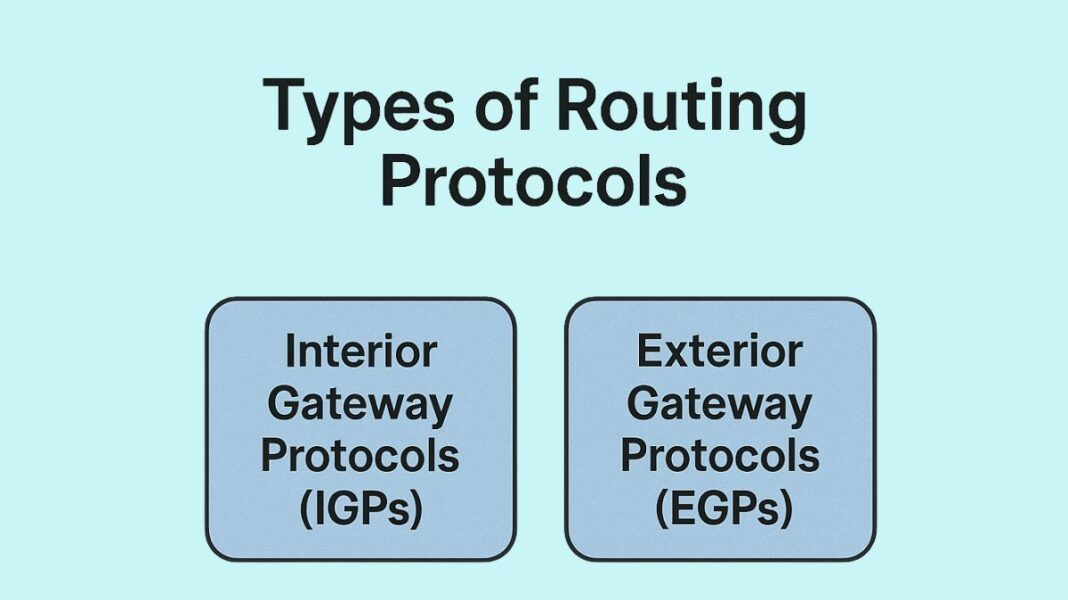 Types of Routing Protocols

Interior Gateway Protocols (IGPs)

Exterior Gateway Protocols (EGPs)